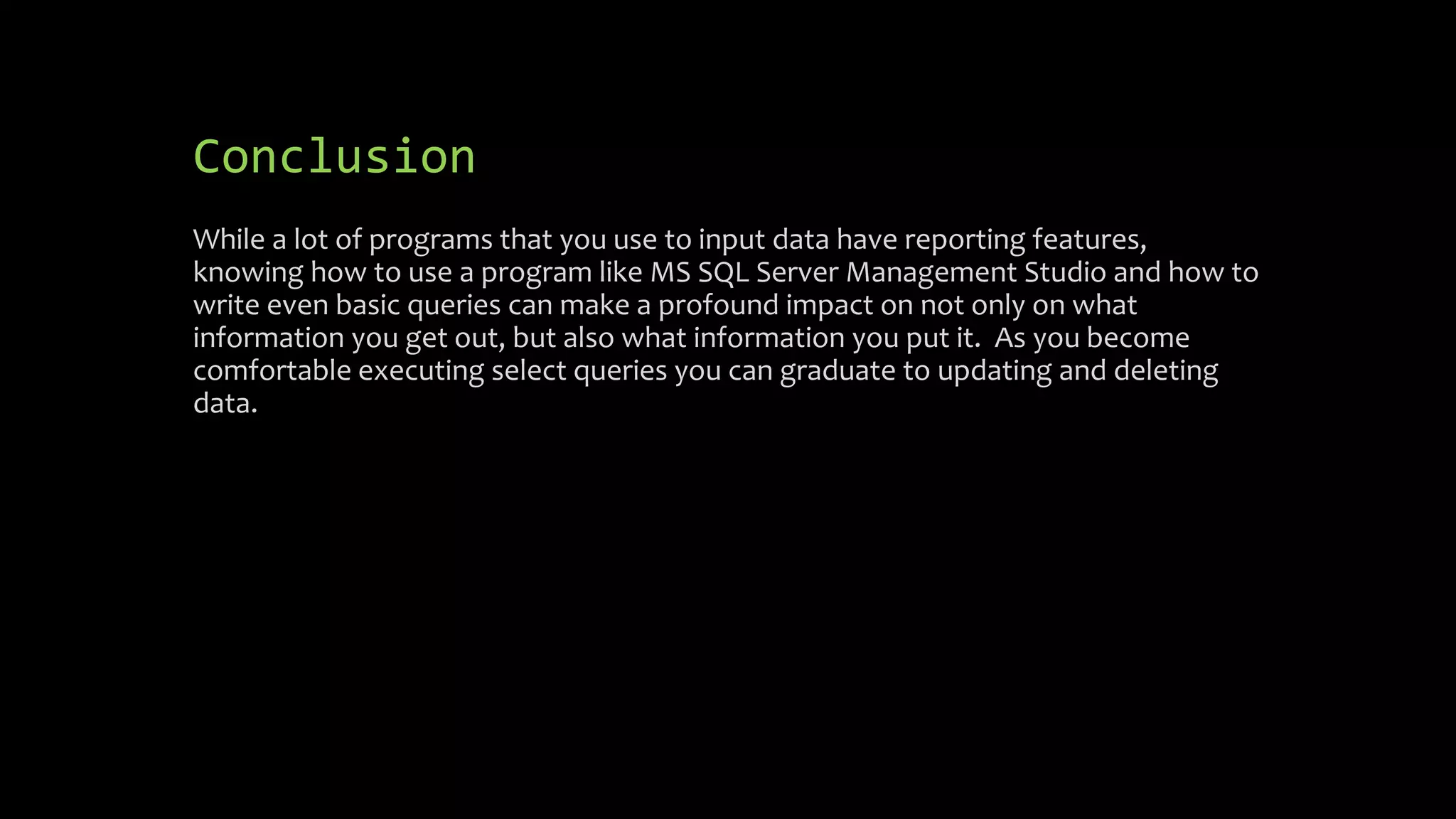 Conclusion

While a lot of programs that you use to input data have reporting features, knowing how to use a program like MS SQL Server Management Studio and how to write even basic queries can make a profound impact on not only on what information you get out, but also what information you put it. As you become comfortable executing select queries you can graduate to updating and deleting data.